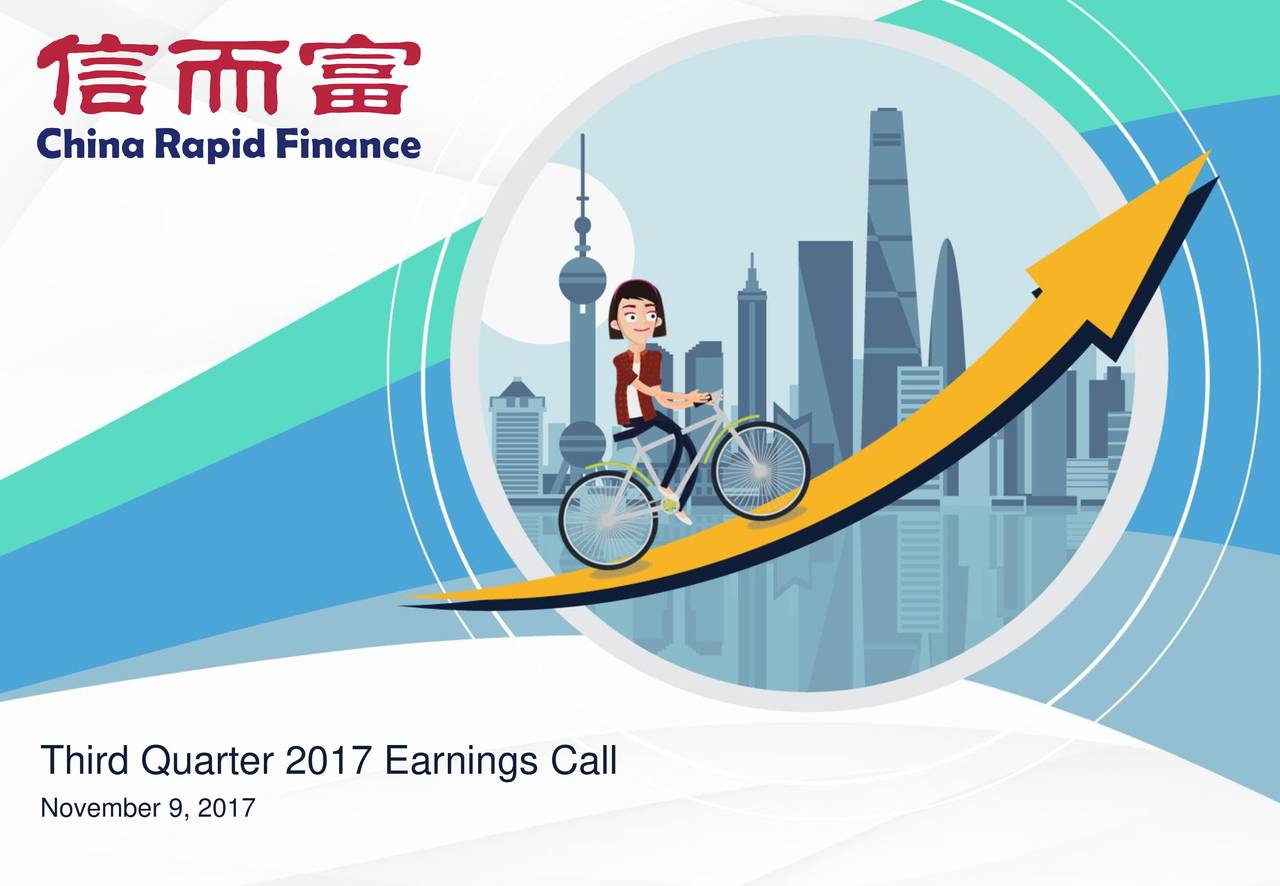 信而富
China Rapid Finance

Third Quarter 2017 Earnings Call
November 9, 2017